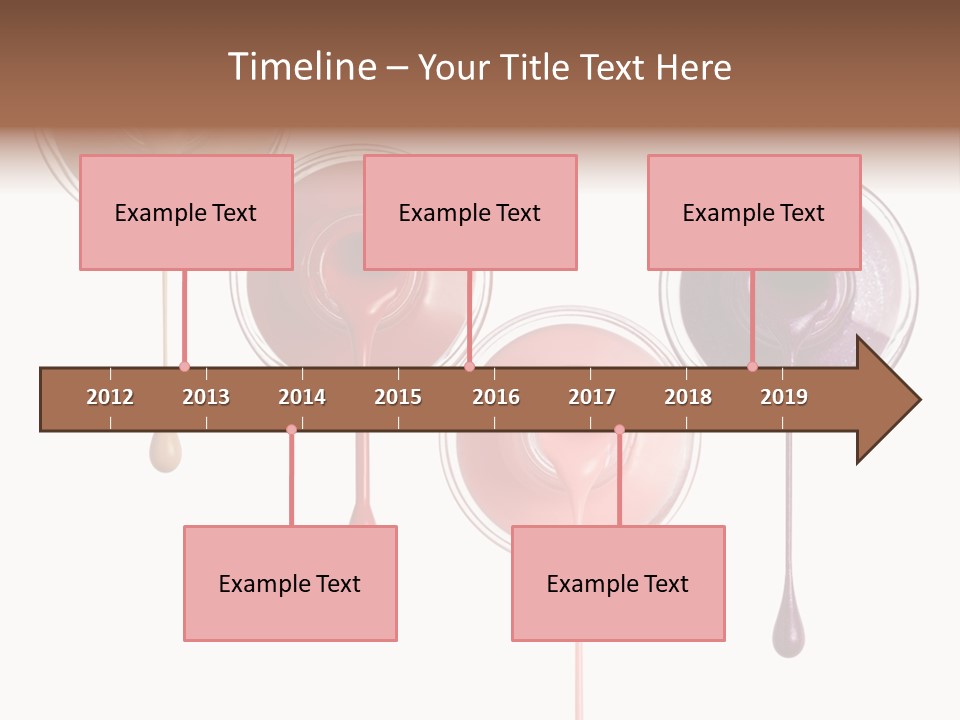 Timeline – Your Title Text Here

Example Text

Example Text

Example Text

2012 2013 2014 2015 2016 2017 2018 2019

Example Text

Example Text